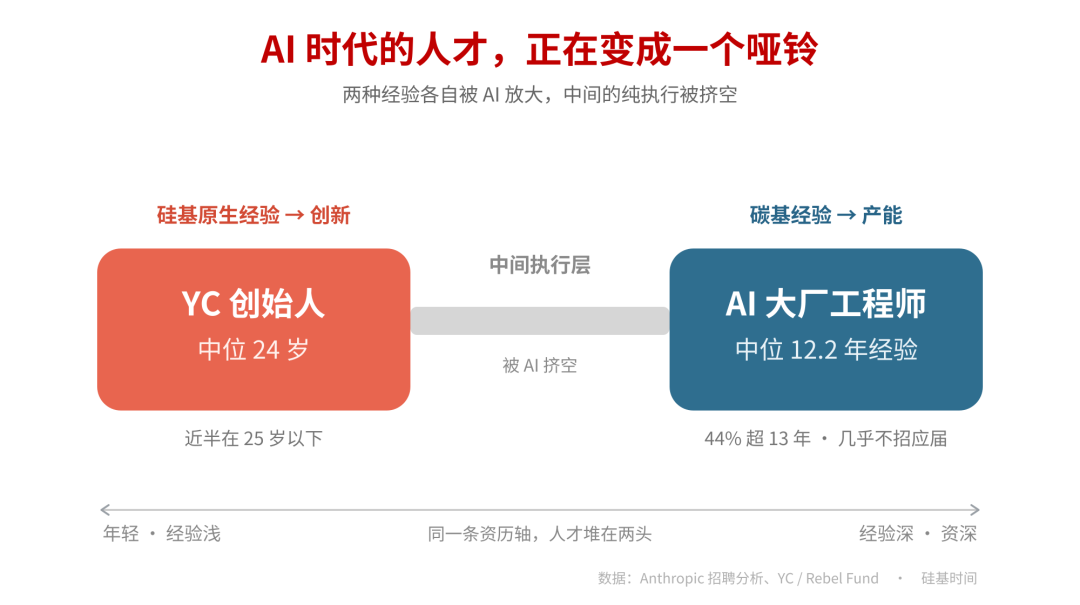 AI 时代的人才，正在变成一个哑铃

两种经验各自被 AI 放大，中间的纯执行被挤空

硅基原生经验 → 创新

YC 创始人
中位 24 岁

近半在 25 岁以下

中间执行层

被 AI 挤空

碳基经验 → 产能

AI 大厂工程师
中位 12.2 年经验

44% 超 13 年 · 几乎不招应届

年轻 · 经验浅

同一条资历轴，人才堆在两头

经验深 · 资深

数据：Anthropic 招聘分析、YC / Rebel Fund · 硅基时间